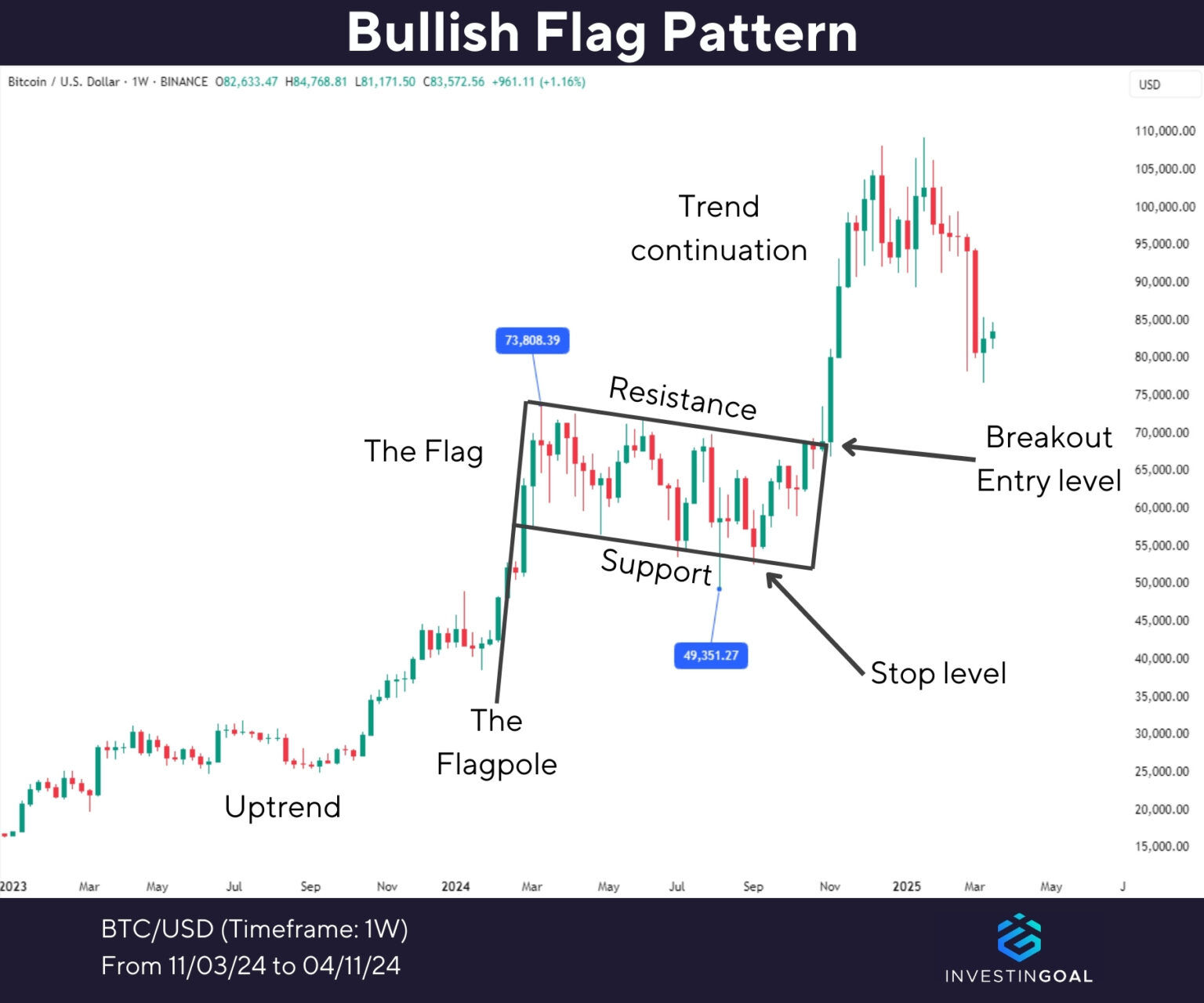 Bullish Flag Pattern

Bitcoin / U.S. Dollar · 1W · BINANCE O82,633.47 H84,768.81 L81,171.50 C83,572.56 +961.11 (+1.16%)

USD

110,000.00
105,000.00
100,000.00
95,000.00
90,000.00
85,000.00
80,000.00
75,000.00
70,000.00
65,000.00
60,000.00
55,000.00
50,000.00
45,000.00
40,000.00
35,000.00
30,000.00
25,000.00
20,000.00
15,000.00

Trend continuation

73,808.39

Resistance

The Flag

Breakout Entry level

Support

49,351.27

Stop level

The Flagpole

Uptrend

2023 Mar May Jul Sep Nov 2024 Mar May Jul Sep Nov 2025 Mar May J

BTC/USD (Timeframe: 1W)
From 11/03/24 to 04/11/24

INVESTINGOAL